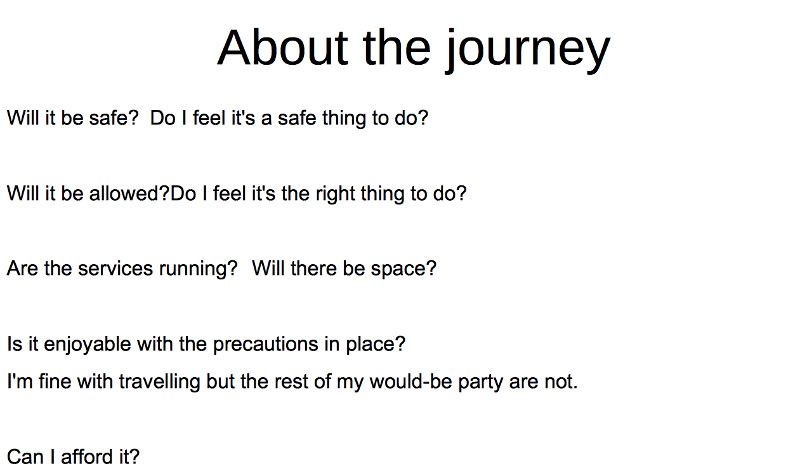 About the journey

Will it be safe?  Do I feel it's a safe thing to do?

Will it be allowed?Do I feel it's the right thing to do?

Are the services running?  Will there be space?

Is it enjoyable with the precautions in place?
I'm fine with travelling but the rest of my would-be party are not.

Can I afford it?